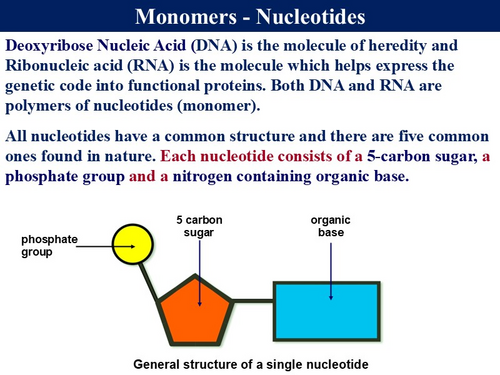 Monomers - Nucleotides

Deoxyribose Nucleic Acid (DNA) is the molecule of heredity and Ribonucleic acid (RNA) is the molecule which helps express the genetic code into functional proteins. Both DNA and RNA are polymers of nucleotides (monomer).

All nucleotides have a common structure and there are five common ones found in nature. Each nucleotide consists of a 5-carbon sugar, a phosphate group and a nitrogen containing organic base.

phosphate group

5 carbon sugar

organic base

General structure of a single nucleotide